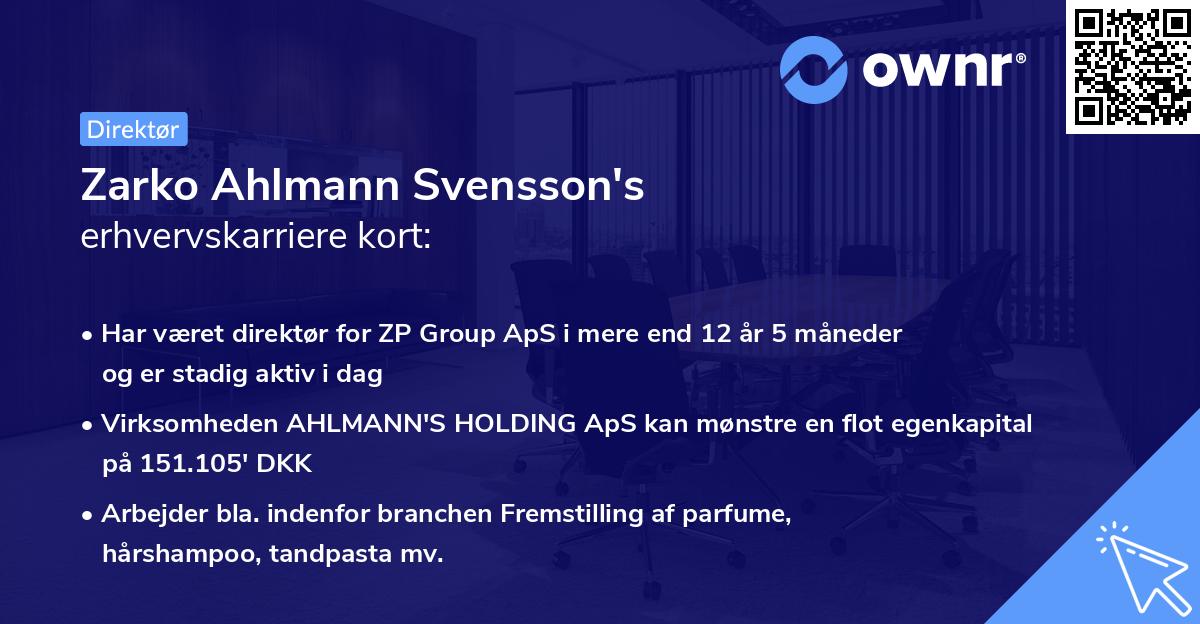 ownr®

Direktør

Zarko Ahlmann Svensson's
erhvervskarriere kort:

• Har været direktør for ZP Group ApS i mere end 12 år 5 måneder og er stadig aktiv i dag

• Virksomheden AHLMANN'S HOLDING ApS kan mønstre en flot egenkapital på 151.105' DKK

• Arbejder bla. indenfor branchen Fremstilling af parfume, hårshampoo, tandpasta mv.